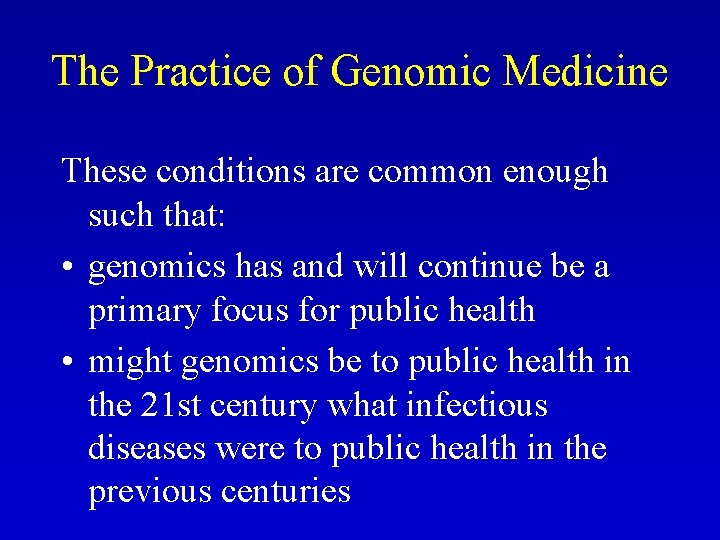 The Practice of Genomic Medicine

These conditions are common enough such that:

• genomics has and will continue be a primary focus for public health

• might genomics be to public health in the 21st century what infectious diseases were to public health in the previous centuries